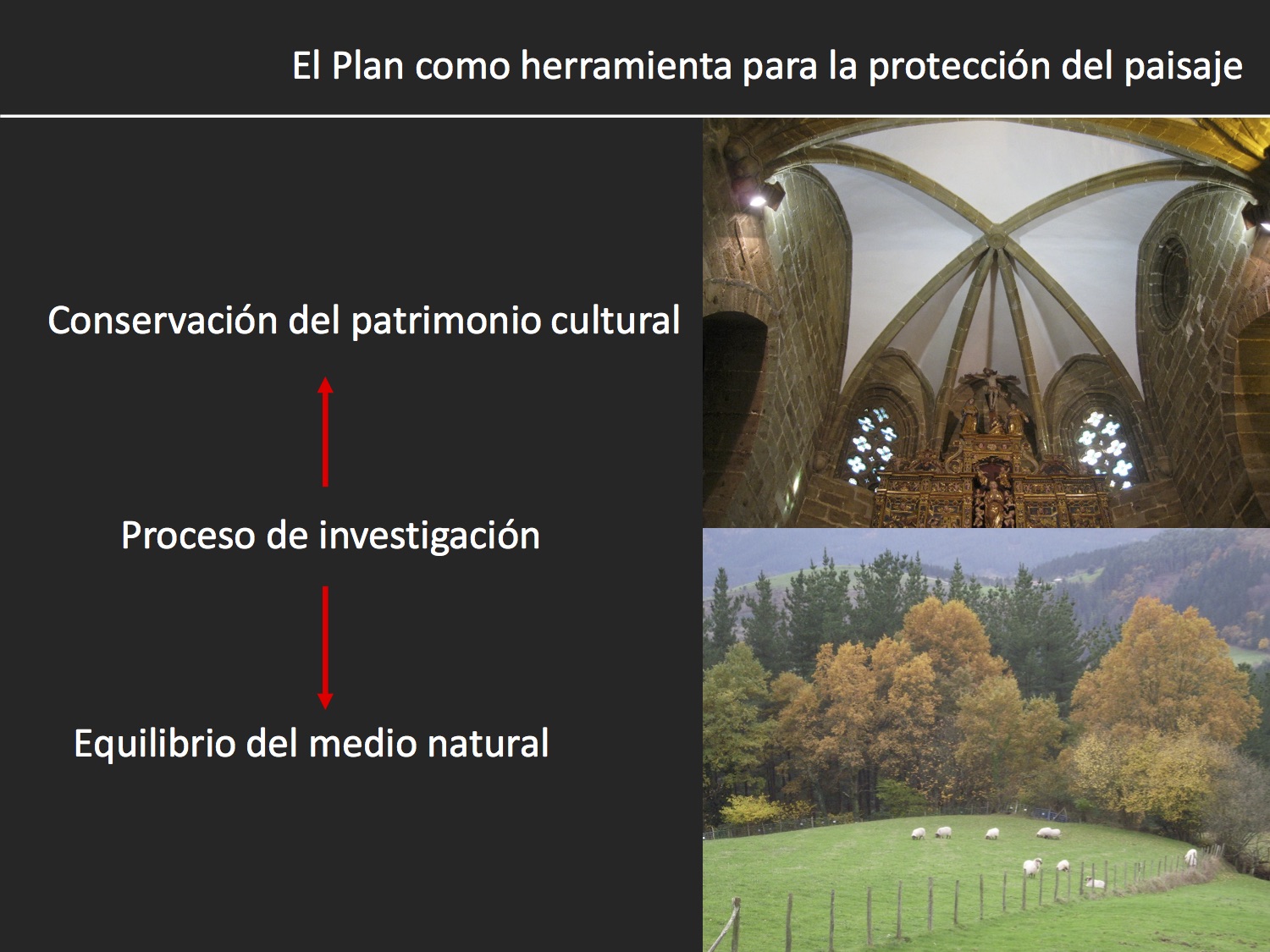 El Plan como herramienta para la protección del paisaje

Conservación del patrimonio cultural

Proceso de investigación

Equilibrio del medio natural